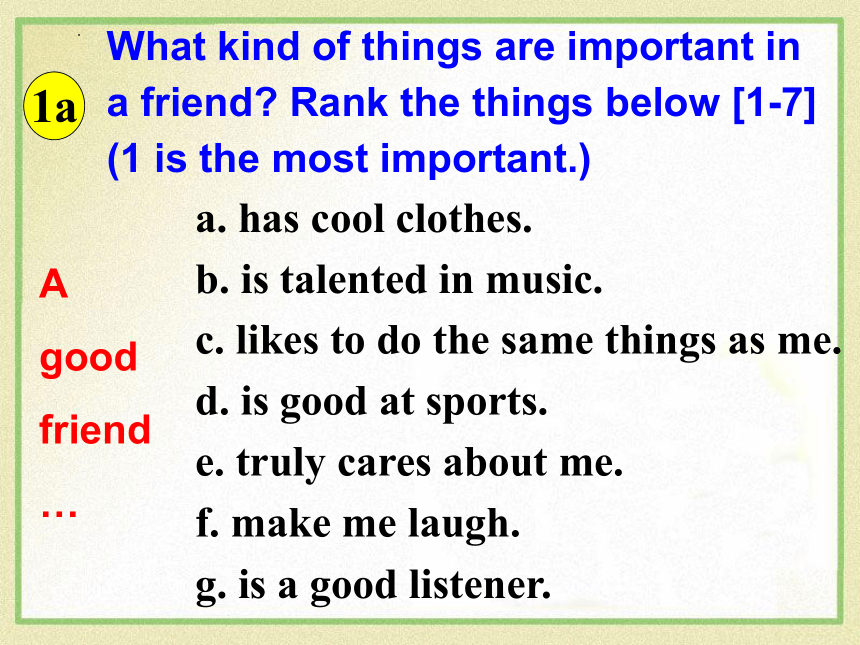 1a

What kind of things are important in a friend? Rank the things below [1-7] (1 is the most important.)

A good friend …

a. has cool clothes.
b. is talented in music.
c. likes to do the same things as me.
d. is good at sports.
e. truly cares about me.
f. make me laugh.
g. is a good listener.